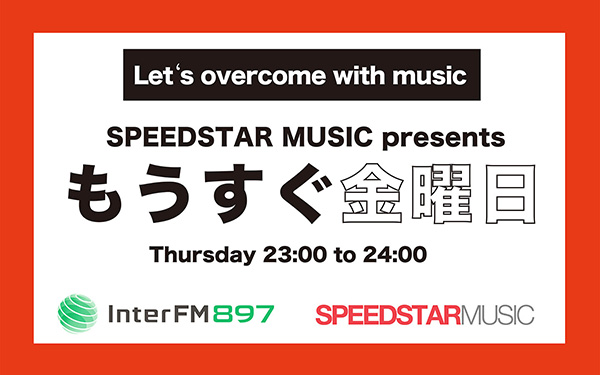 Let‘s overcome with music

SPEEDSTAR MUSIC presents

もうすぐ金曜日

Thursday 23:00 to 24:00

InterFM897

SPEEDSTARMUSIC